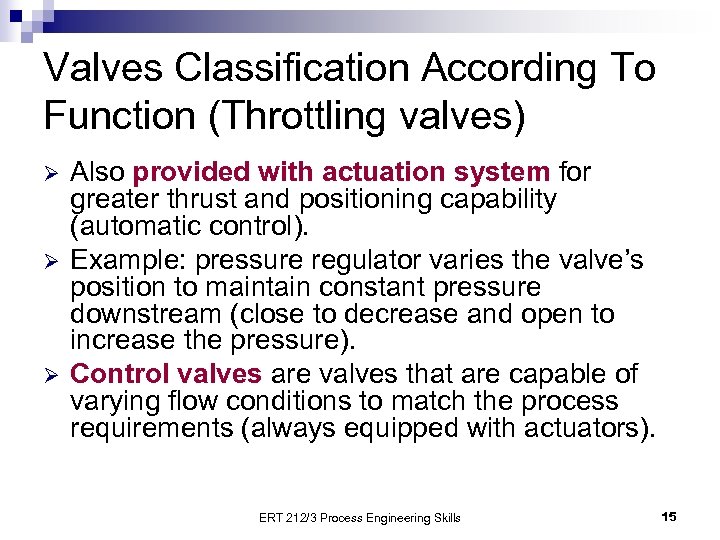 Valves Classification According To Function (Throttling valves)

➢ Also provided with actuation system for greater thrust and positioning capability (automatic control).

➢ Example: pressure regulator varies the valve's position to maintain constant pressure downstream (close to decrease and open to increase the pressure).

➢ Control valves are valves that are capable of varying flow conditions to match the process requirements (always equipped with actuators).

ERT 212/3 Process Engineering Skills

15